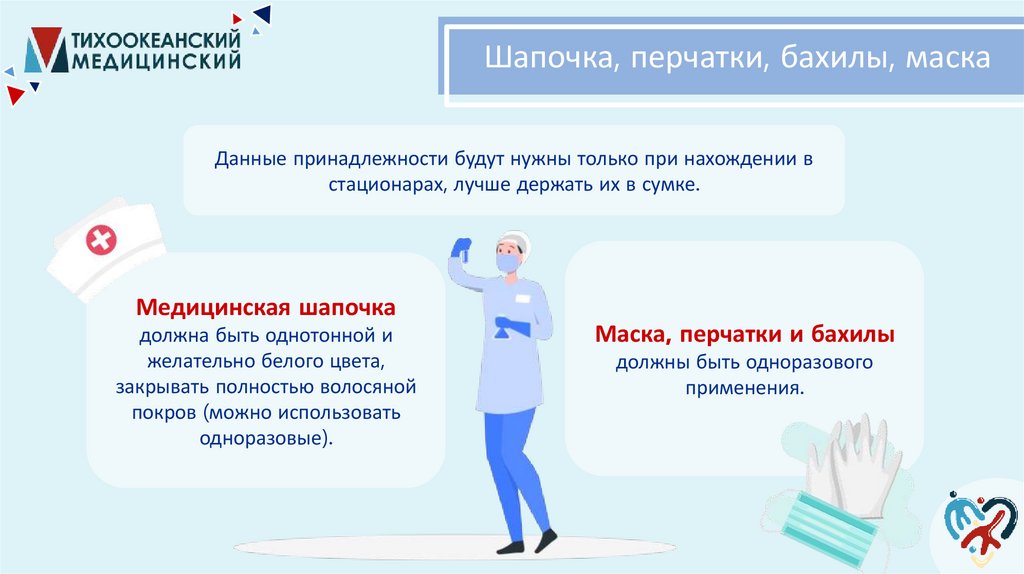 ТИХООКЕАНСКИЙ
МЕДИЦИНСКИЙ

Шапочка, перчатки, бахилы, маска

Данные принадлежности будут нужны только при нахождении в стационарах, лучше держать их в сумке.

Медицинская шапочка
должна быть однотонной и желательно белого цвета, закрывать полностью волосяной покров (можно использовать одноразовые).

Маска, перчатки и бахилы
должны быть одноразового применения.